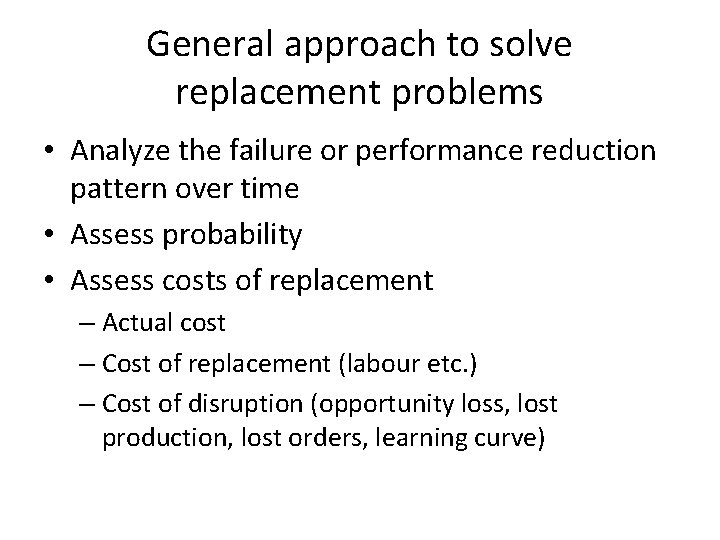 General approach to solve replacement problems

• Analyze the failure or performance reduction pattern over time
• Assess probability
• Assess costs of replacement
– Actual cost
– Cost of replacement (labour etc.)
– Cost of disruption (opportunity loss, lost production, lost orders, learning curve)